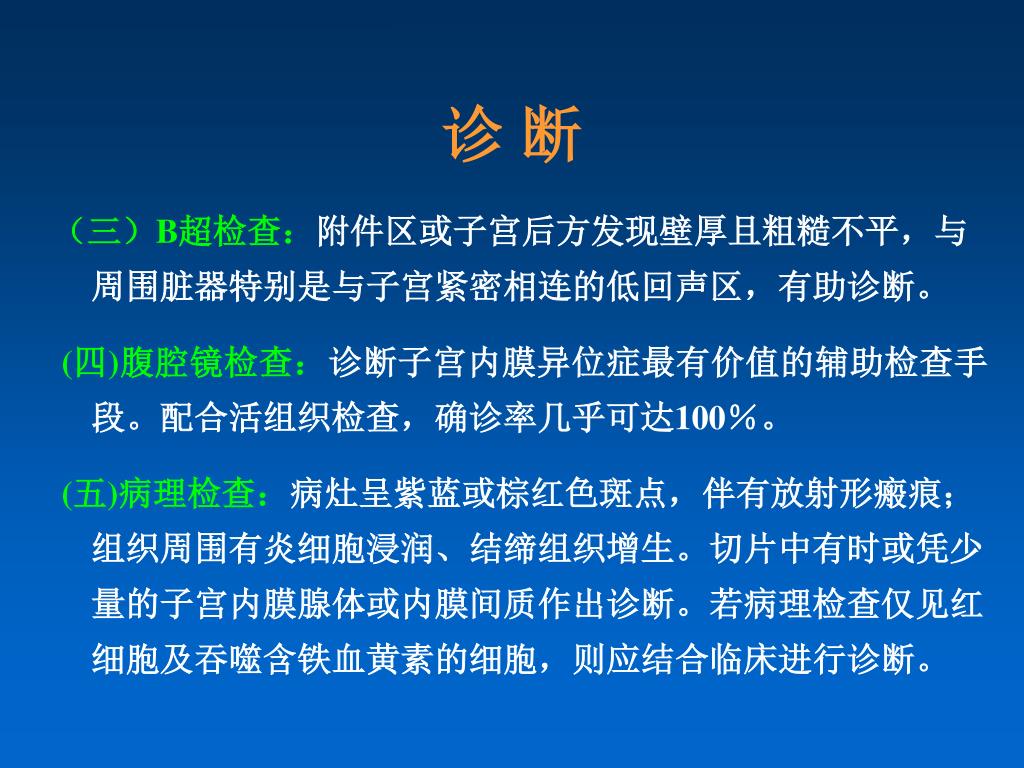 诊 断

（三）B超检查：附件区或子宫后方发现壁厚且粗糙不平，与周围脏器特别是与子宫紧密相连的低回声区，有助诊断。

(四)腹腔镜检查：诊断子宫内膜异位症最有价值的辅助检查手段。配合活组织检查，确诊率几乎可达100％。

(五)病理检查：病灶呈紫蓝或棕红色斑点，伴有放射形瘢痕；组织周围有炎细胞浸润、结缔组织增生。切片中有时或凭少量的子宫内膜腺体或内膜间质作出诊断。若病理检查仅见红细胞及吞噬含铁血黄素的细胞，则应结合临床进行诊断。